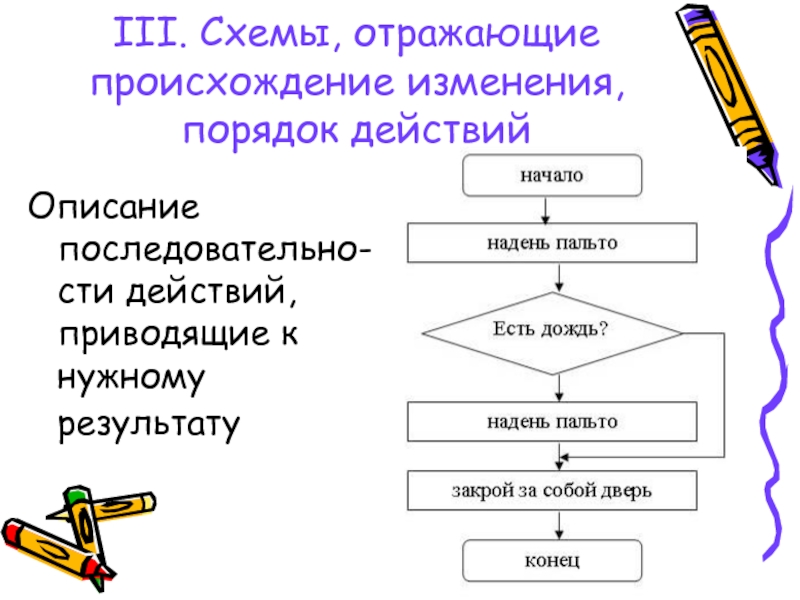 III. Схемы, отражающие происхождение изменения, порядок действий

Описание последовательности действий, приводящие к нужному результату

начало

надень пальто

Есть дождь?

надень пальто

закрой за собой дверь

конец